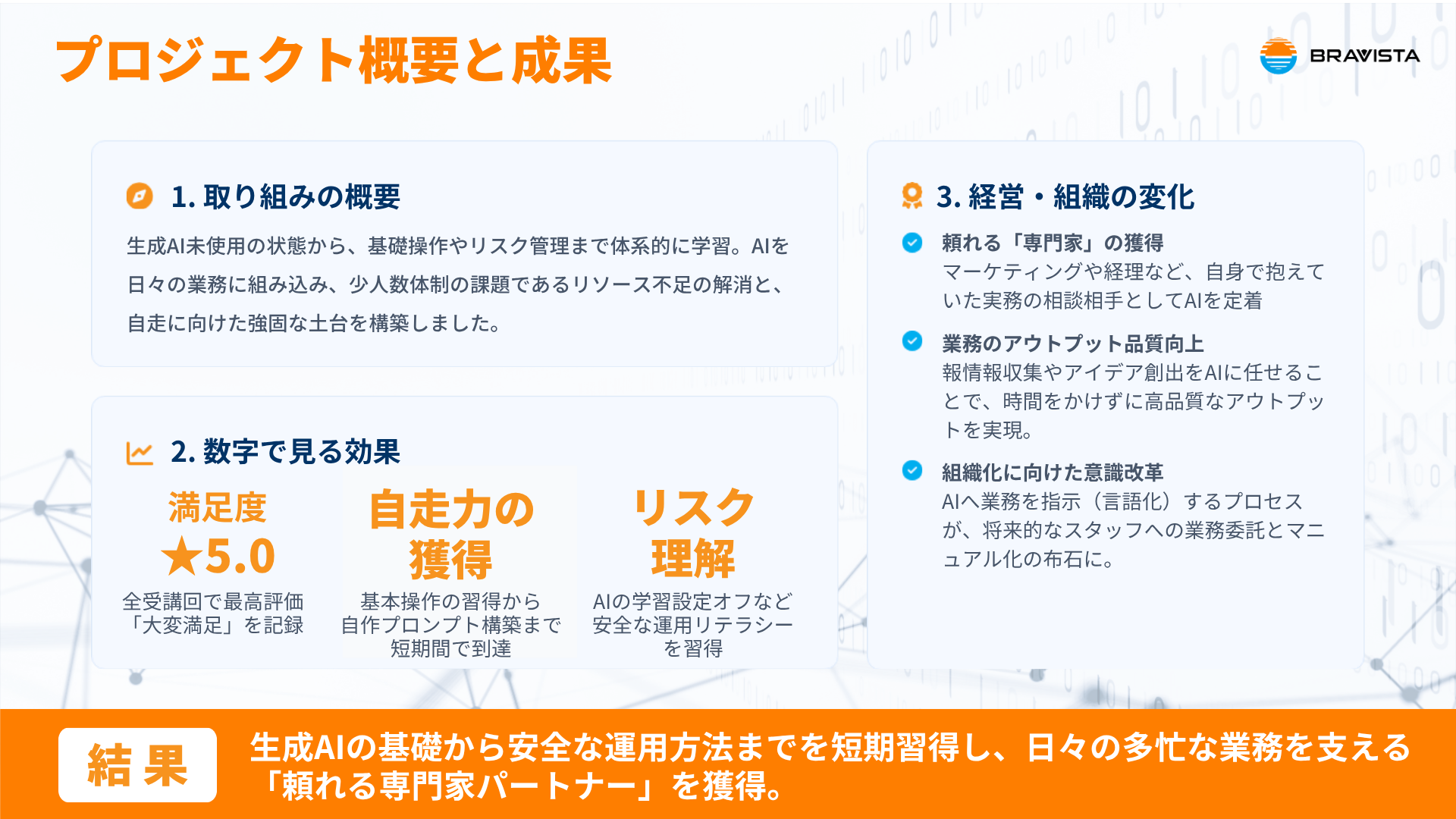 プロジェクト概要と成果

BRAVISTA

1. 取り組みの概要

生成AI未使用の状態から、基礎操作やリスク管理まで体系的に学習。AIを日々の業務に組み込み、少人数体制の課題であるリソース不足の解消と、自走に向けた強固な土台を構築しました。

2. 数字で見る効果

満足度
★5.0
全受講回で最高評価「大変満足」を記録

自走力の獲得
基本操作の習得から自作プロンプト構築まで短期間で到達

リスク理解
AIの学習設定オフなど安全な運用リテラシーを習得

3. 経営・組織の変化

頼れる「専門家」の獲得
マーケティングや経理など、自身で抱えていた実務の相談相手としてAIを定着

業務のアウトプット品質向上
報情報収集やアイデア創出をAIに任せることで、時間をかけずに高品質なアウトプットを実現。

組織化に向けた意識改革
AIへ業務を指示（言語化）するプロセスが、将来的なスタッフへの業務委託とマニュアル化の布石に。

結果

生成AIの基礎から安全な運用方法までを短期習得し、日々の多忙な業務を支える「頼れる専門家パートナー」を獲得。